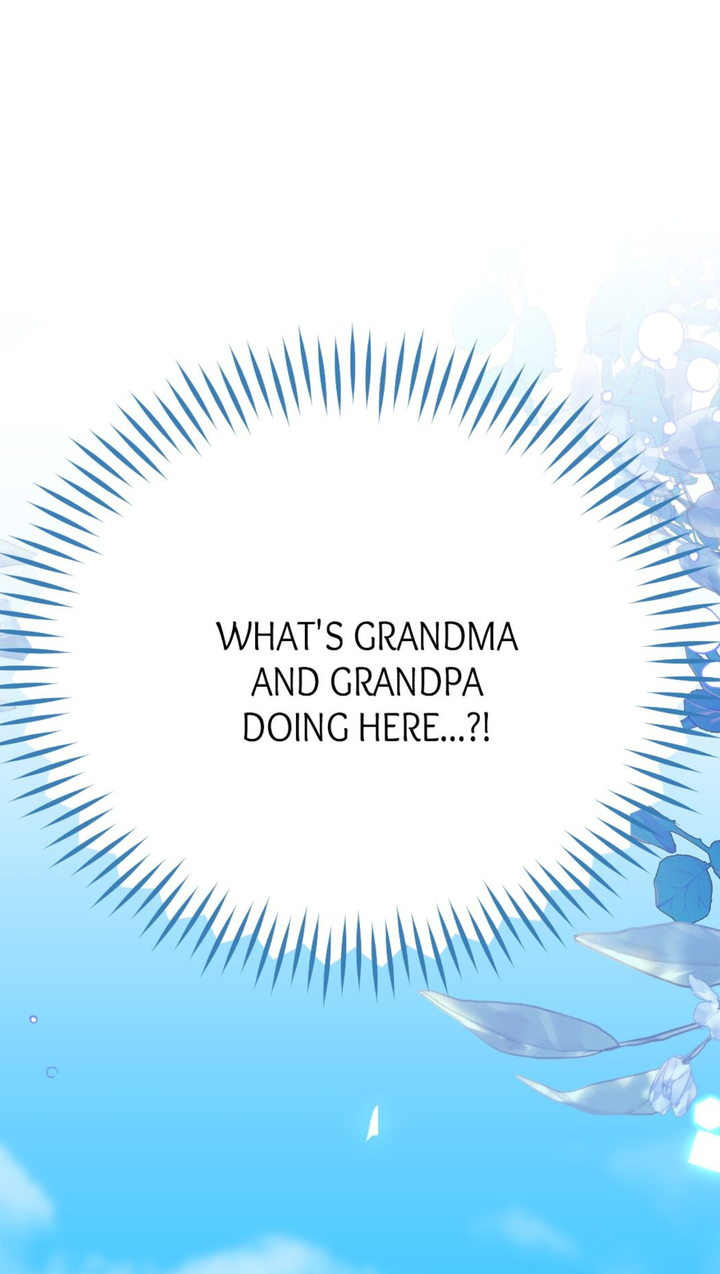 WHAT'S GRANDMA AND GRANDPA DOING HERE...?!